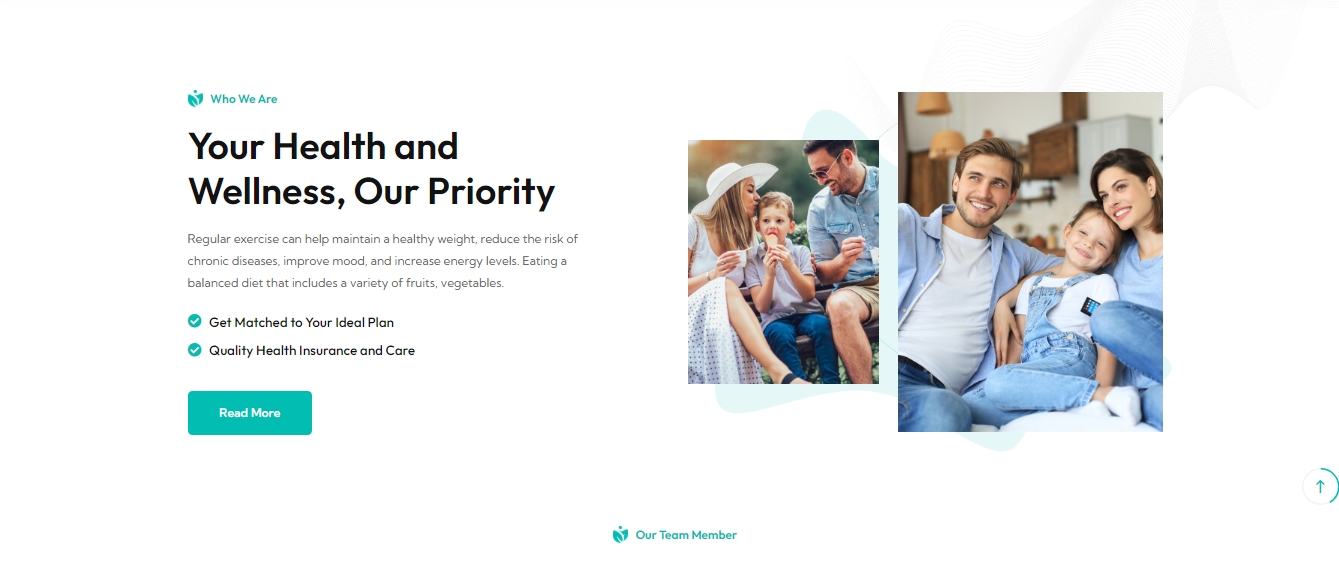 Who We Are

Your Health and Wellness, Our Priority

Regular exercise can help maintain a healthy weight, reduce the risk of chronic diseases, improve mood, and increase energy levels. Eating a balanced diet that includes a variety of fruits, vegetables.

Get Matched to Your Ideal Plan

Quality Health Insurance and Care

Read More

Our Team Member